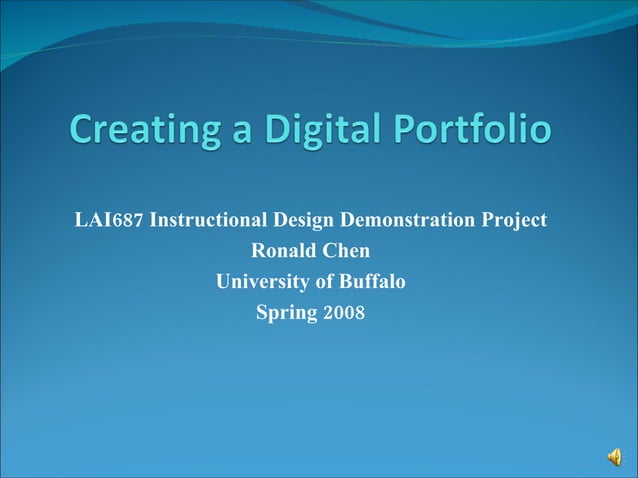 Creating a Digital Portfolio

LAI687 Instructional Design Demonstration Project
Ronald Chen
University of Buffalo
Spring 2008